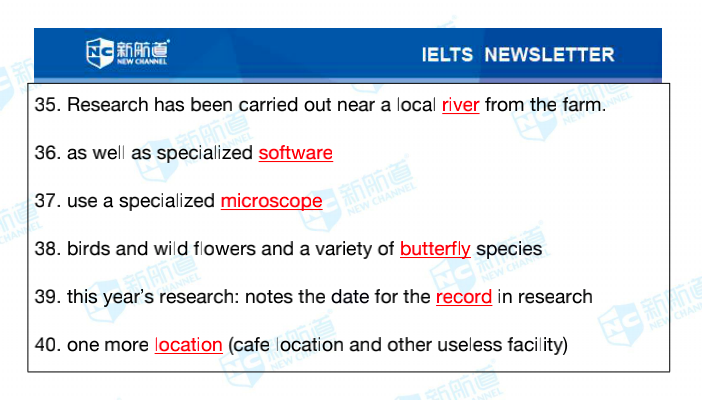 NC 新航道 NEW CHANNEL

IELTS NEWSLETTER

35. Research has been carried out near a local river from the farm.

36. as well as specialized software

37. use a specialized microscope

38. birds and wild flowers and a variety of butterfly species

39. this year's research: notes the date for the record in research

40. one more location (cafe location and other useless facility)